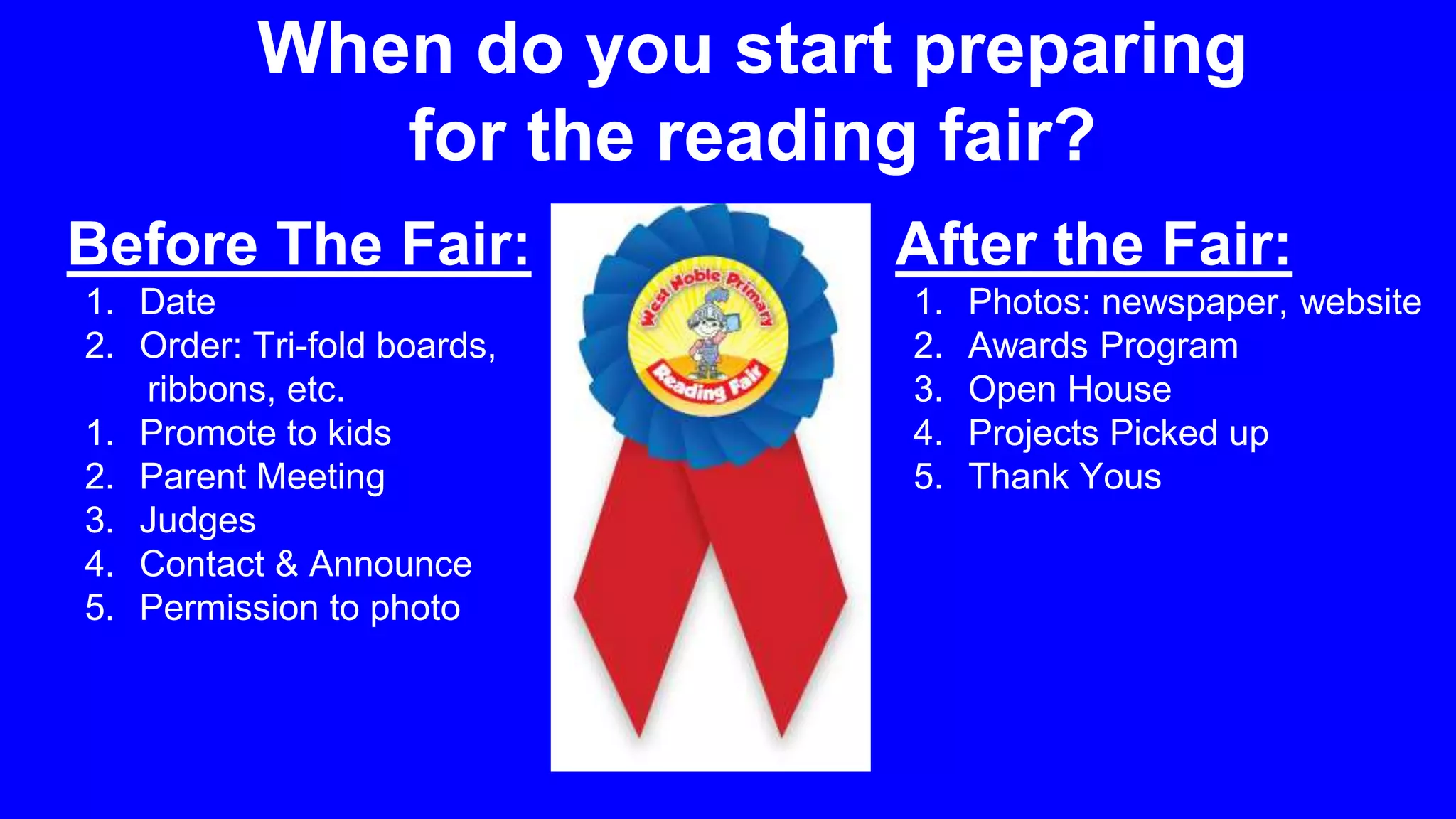 When do you start preparing for the reading fair?

Before The Fair:
1. Date
2. Order: Tri-fold boards, ribbons, etc.
1. Promote to kids
2. Parent Meeting
3. Judges
4. Contact & Announce
5. Permission to photo

West Noble Primary
Reading Fair

After the Fair:
1. Photos: newspaper, website
2. Awards Program
3. Open House
4. Projects Picked up
5. Thank Yous